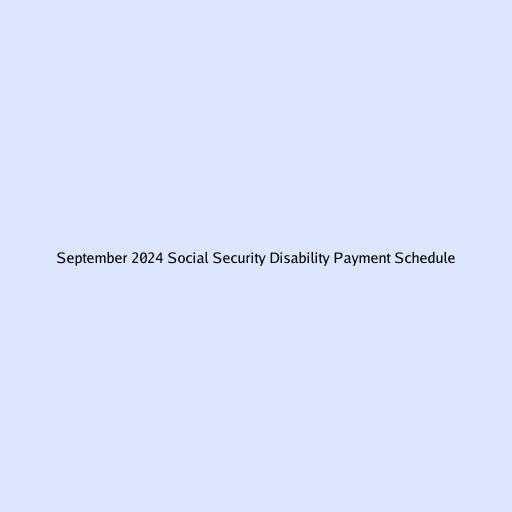 September 2024 Social Security Disability Payment Schedule